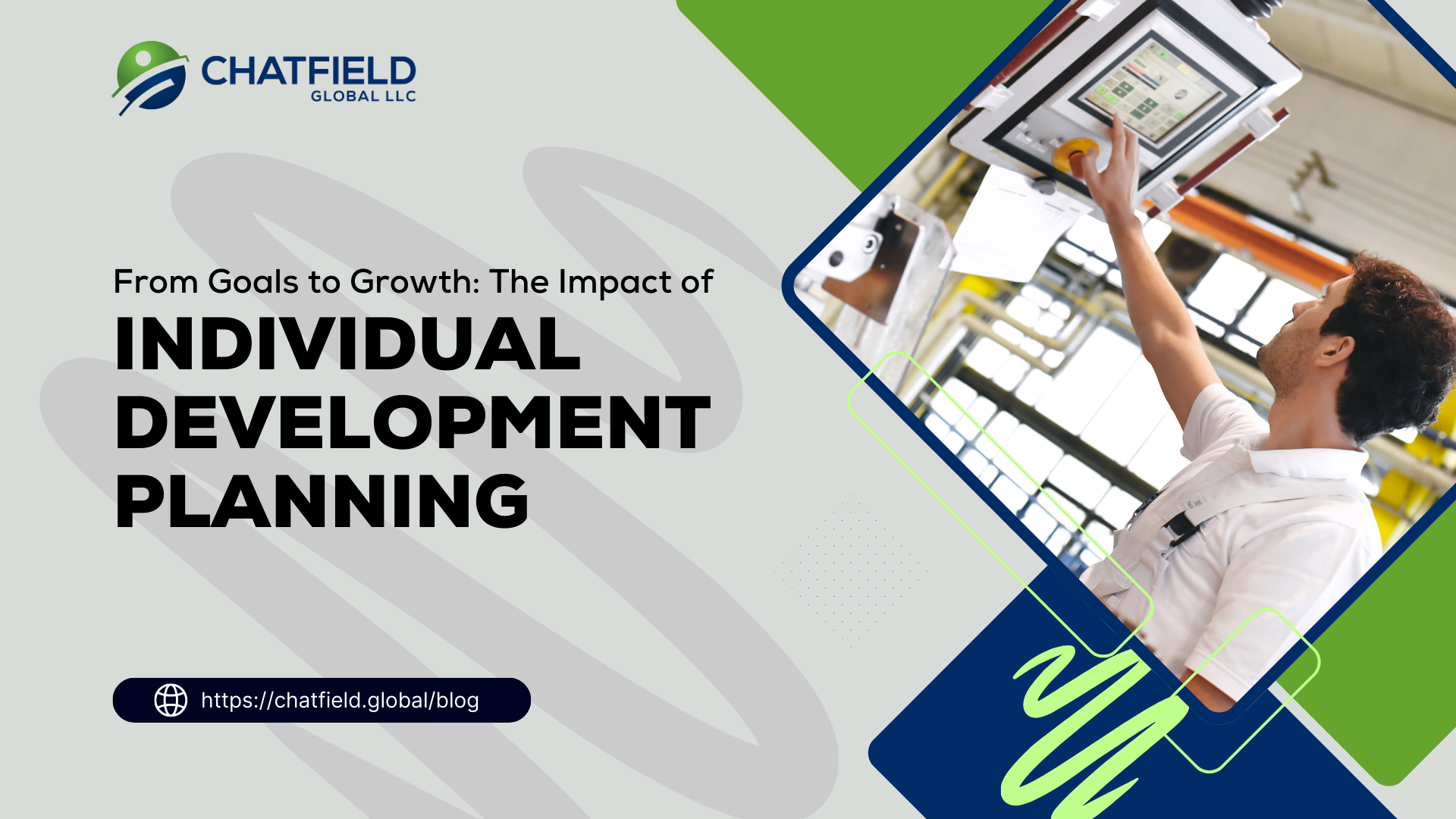 CHATFIELD
GLOBAL LLC

From Goals to Growth: The Impact of
INDIVIDUAL DEVELOPMENT PLANNING

https://chatfield.global/blog